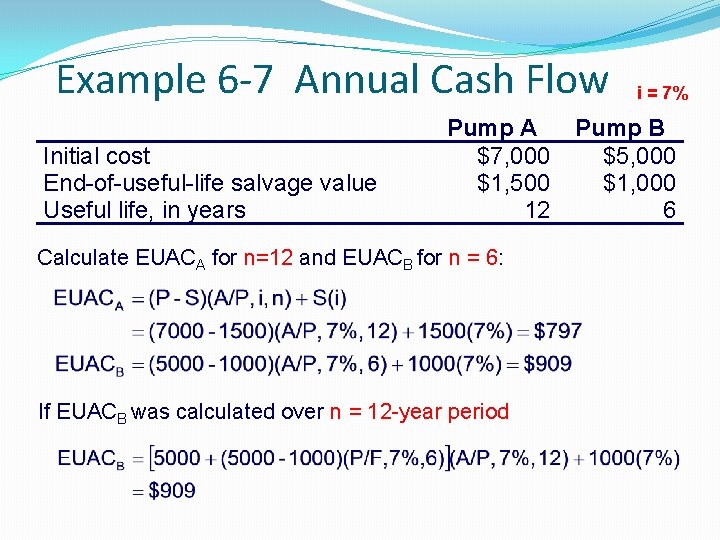 Example 6-7 Annual Cash Flow

i = 7%

|  | Pump A | Pump B |
|---|---|---|
| Initial cost | \$7,000 | \$5,000 |
| End-of-useful-life salvage value | \$1,500 | \$1,000 |
| Useful life, in years | 12 | 6 |

Calculate $EUAC_A$ for n=12 and $EUAC_B$ for n = 6:

$EUAC_A = (P - S)(A/P, i, n) + S(i)$
$= (7000 - 1500)(A/P, 7\%, 12) + 1500(7\%) = \$797$
$EUAC_B = (5000 - 1000)(A/P, 7\%, 6) + 1000(7\%) = \$909$

If $EUAC_B$ was calculated over n = 12-year period

$EUAC_B = [5000 + (5000 - 1000)(P/F, 7\%, 6)](A/P, 7\%, 12) + 1000(7\%)$
$= \$909$